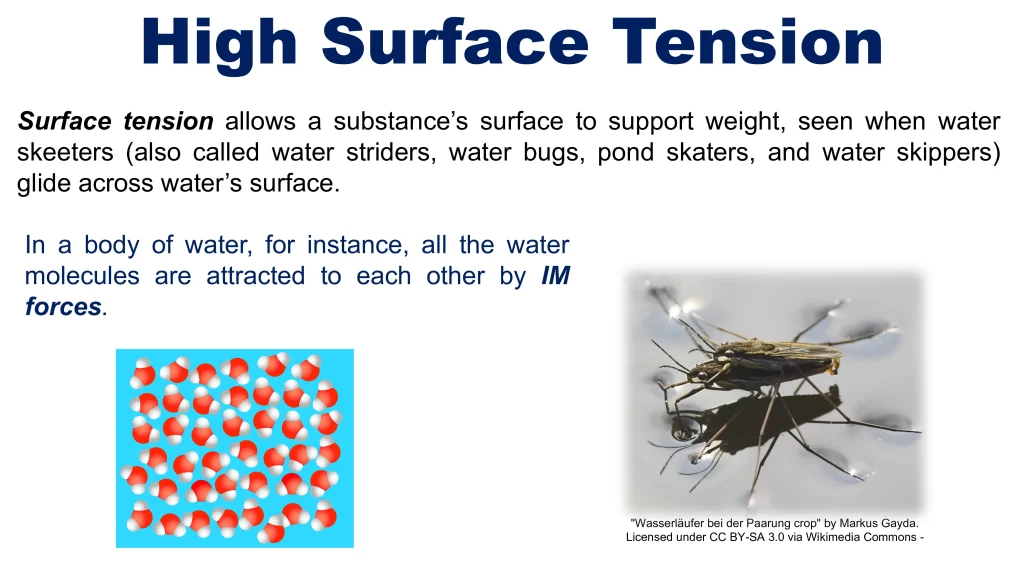 High Surface Tension

Surface tension allows a substance's surface to support weight, seen when water skeeters (also called water striders, water bugs, pond skaters, and water skippers) glide across water's surface.

In a body of water, for instance, all the water molecules are attracted to each other by IM forces.

"Wasserläufer bei der Paarung crop" by Markus Gayda.
Licensed under CC BY-SA 3.0 via Wikimedia Commons -